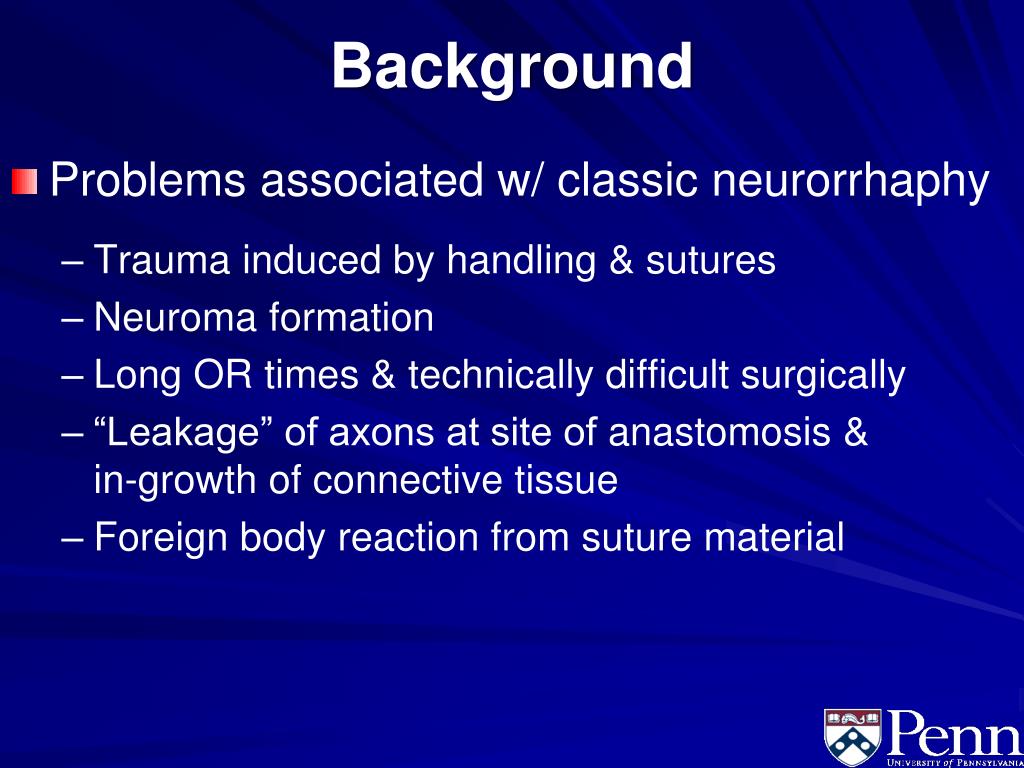 Background

Problems associated w/ classic neurorrhaphy

– Trauma induced by handling & sutures
– Neuroma formation
– Long OR times & technically difficult surgically
– “Leakage” of axons at site of anastomosis & in-growth of connective tissue
– Foreign body reaction from suture material

Penn
University of Pennsylvania